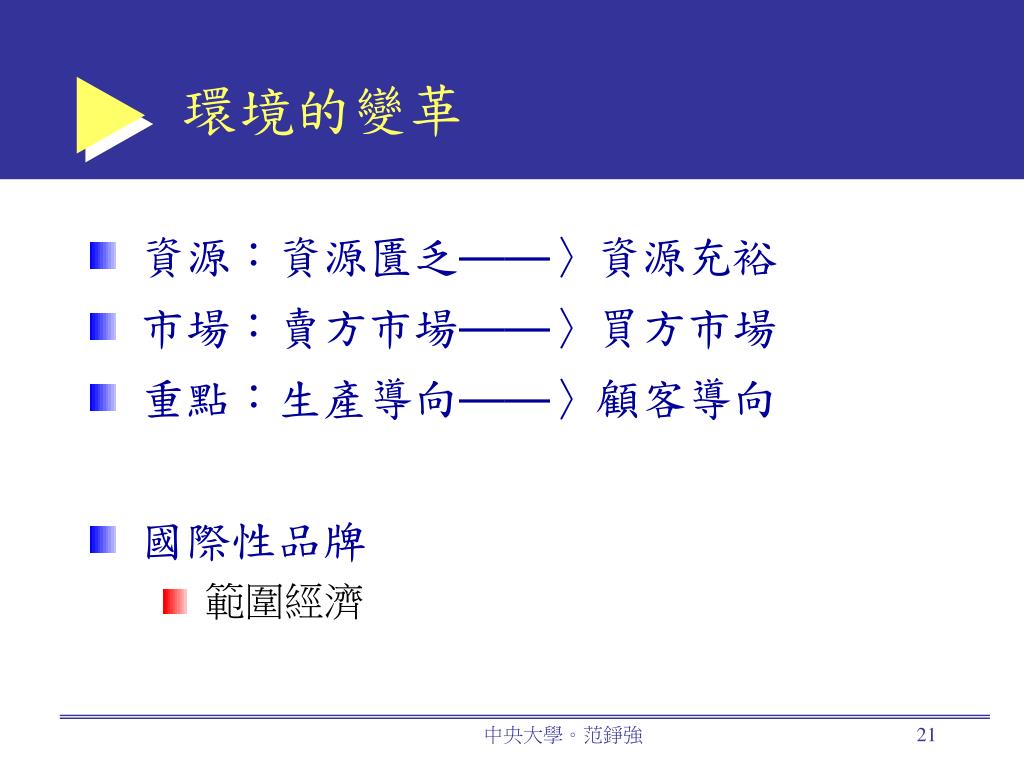 環境的變革

資源：資源匱乏——〉資源充裕

市場：賣方市場——〉買方市場

重點：生產導向——〉顧客導向

國際性品牌

範圍經濟

中央大學。范錚強

21